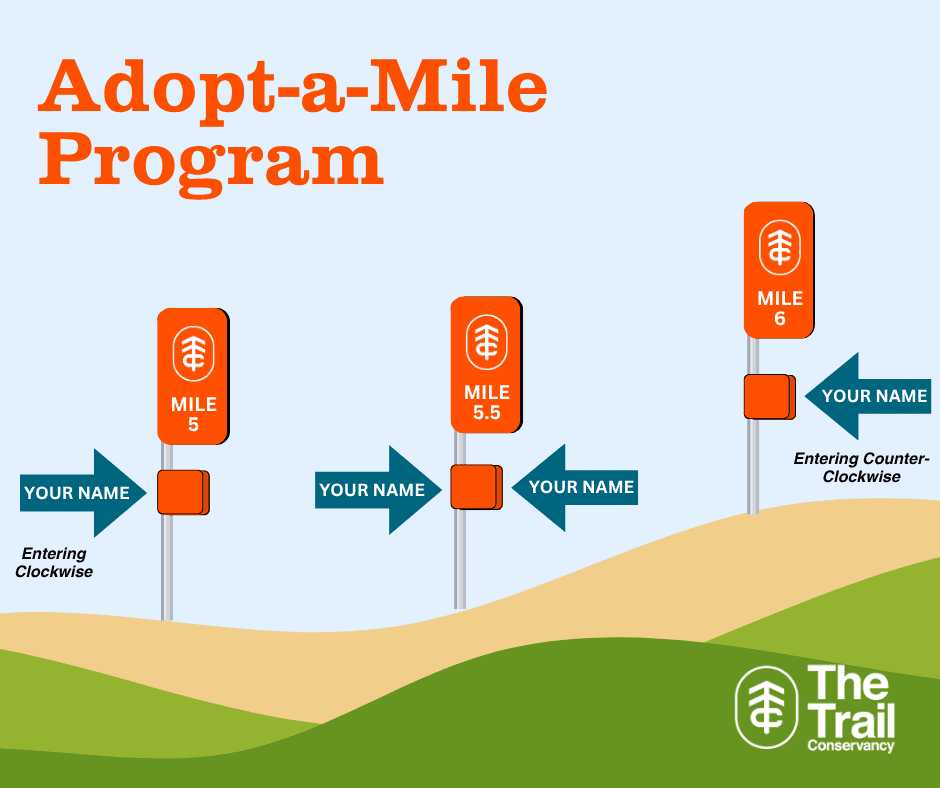 Adopt-a-Mile Program

MILE 5

YOUR NAME

Entering Clockwise

MILE 5.5

YOUR NAME

YOUR NAME

MILE 6

YOUR NAME

Entering Counter-Clockwise

The Trail Conservancy